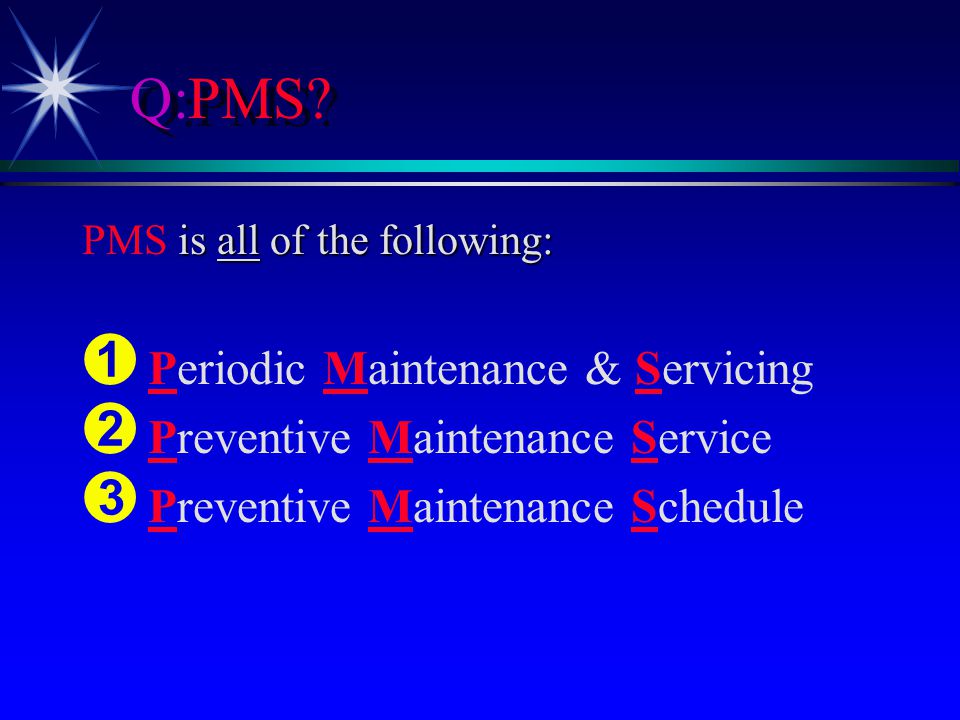 Q:PMS?

PMS is all of the following:

1 Periodic Maintenance & Servicing
2 Preventive Maintenance Service
3 Preventive Maintenance Schedule